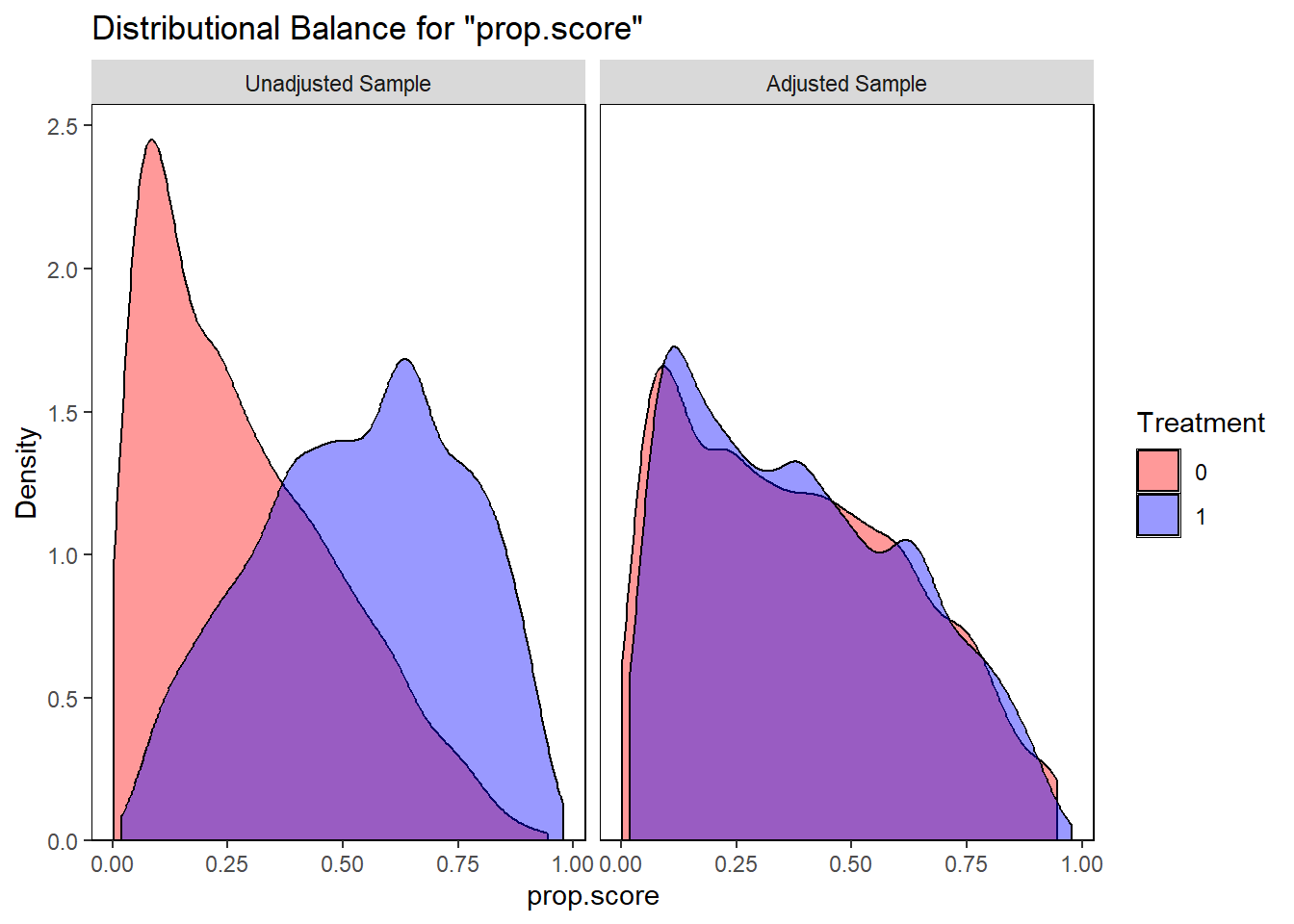 Distributional Balance for "prop.score"

Unadjusted Sample

Adjusted Sample

Density

2.5
2.0
1.5
1.0
0.5
0.0

0.00 0.25 0.50 0.75 1.00

0.00 0.25 0.50 0.75 1.00

prop.score

Treatment
0
1